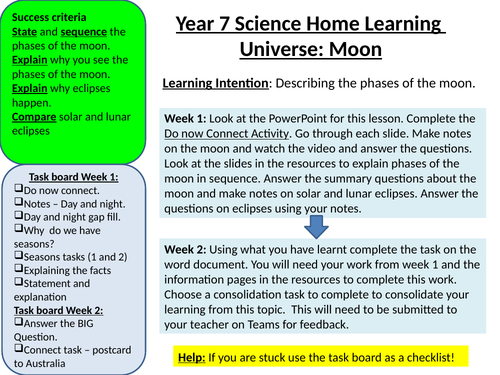 Success criteria
State and sequence the phases of the moon.
Explain why you see the phases of the moon.
Explain why eclipses happen.
Compare solar and lunar eclipses

Task board Week 1:
❑Do now connect.
❑Notes – Day and night.
❑Day and night gap fill.
❑Why do we have seasons?
❑Seasons tasks (1 and 2)
❑Explaining the facts
❑Statement and explanation
Task board Week 2:
❑Answer the BIG Question.
❑Connect task – postcard to Australia

Year 7 Science Home Learning
Universe: Moon

Learning Intention: Describing the phases of the moon.

Week 1: Look at the PowerPoint for this lesson. Complete the Do now Connect Activity. Go through each slide. Make notes on the moon and watch the video and answer the questions. Look at the slides in the resources to explain phases of the moon in sequence. Answer the summary questions about the moon and make notes on solar and lunar eclipses. Answer the questions on eclipses using your notes.

Week 2: Using what you have learnt complete the task on the word document. You will need your work from week 1 and the information pages in the resources to complete this work. Choose a consolidation task to complete to consolidate your learning from this topic. This will need to be submitted to your teacher on Teams for feedback.

Help: If you are stuck use the task board as a checklist!